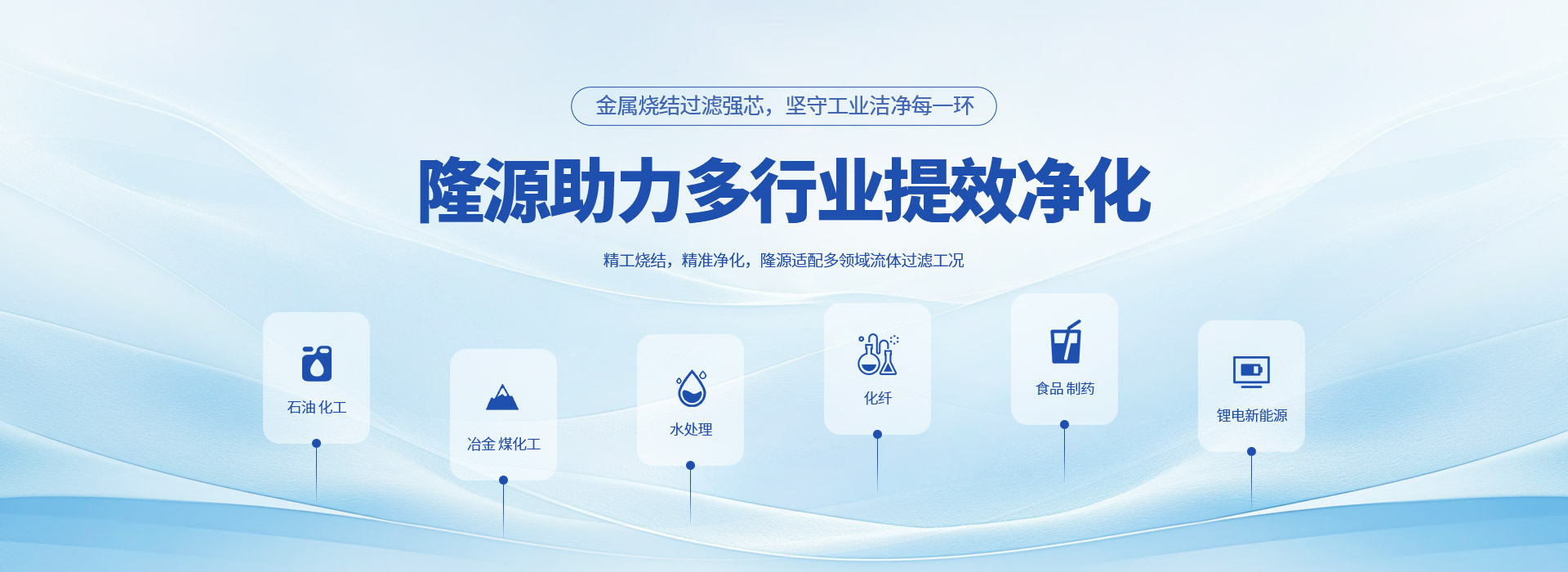 金属烧结过滤强芯，坚守工业洁净每一环

隆源助力多行业提效净化

精工烧结，精准净化，隆源适配多领域流体过滤工况

石油 化工

冶金 煤化工

水处理

化纤

食品 制药

锂电新能源